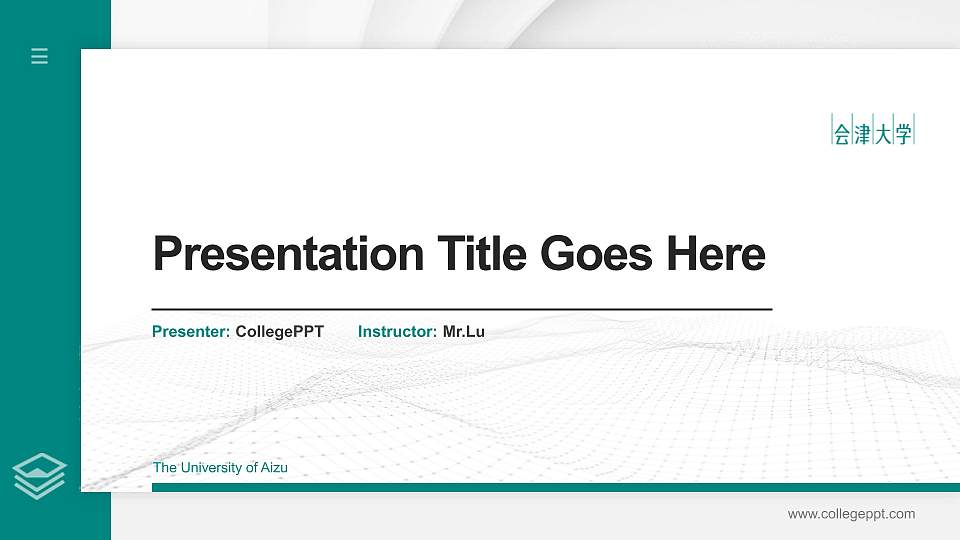 会津大学

Presentation Title Goes Here

Presenter: CollegePPT Instructor: Mr.Lu

The University of Aizu

www.collegeppt.com